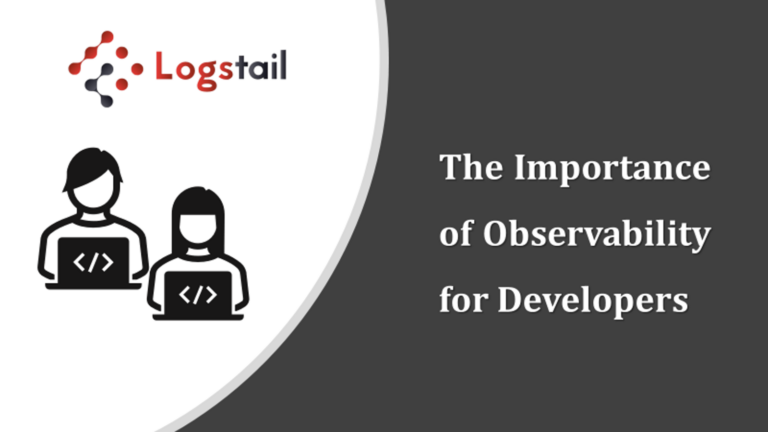 Logstail

</>

</>

The Importance of Observability for Developers